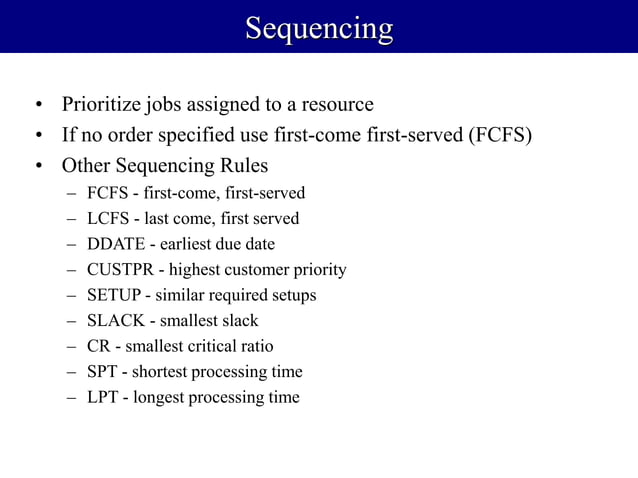 Sequencing

• Prioritize jobs assigned to a resource
• If no order specified use first-come first-served (FCFS)
• Other Sequencing Rules
– FCFS - first-come, first-served
– LCFS - last come, first served
– DDATE - earliest due date
– CUSTPR - highest customer priority
– SETUP - similar required setups
– SLACK - smallest slack
– CR - smallest critical ratio
– SPT - shortest processing time
– LPT - longest processing time